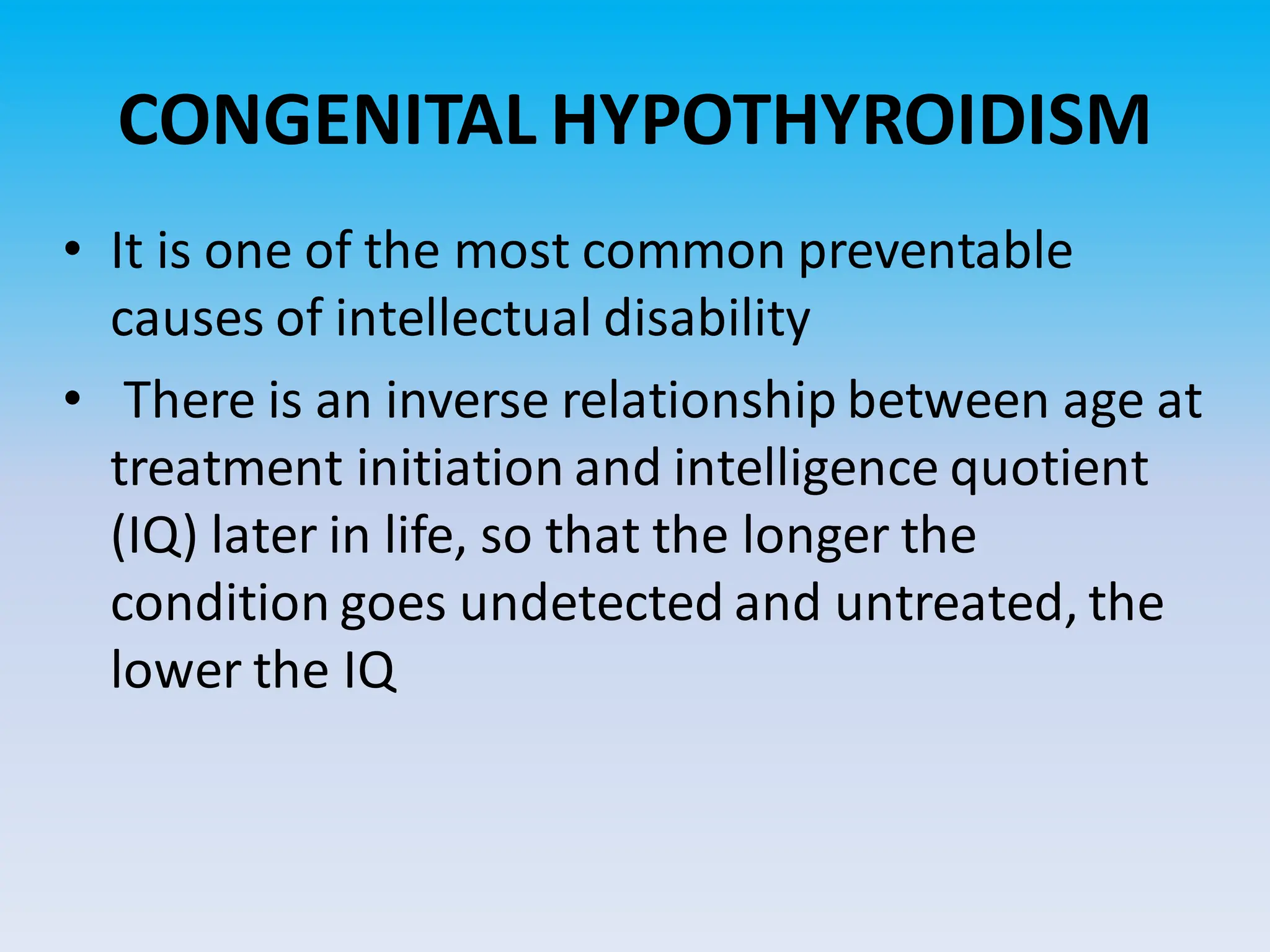 CONGENITAL HYPOTHYROIDISM

• It is one of the most common preventable causes of intellectual disability

• There is an inverse relationship between age at treatment initiation and intelligence quotient (IQ) later in life, so that the longer the condition goes undetected and untreated, the lower the IQ